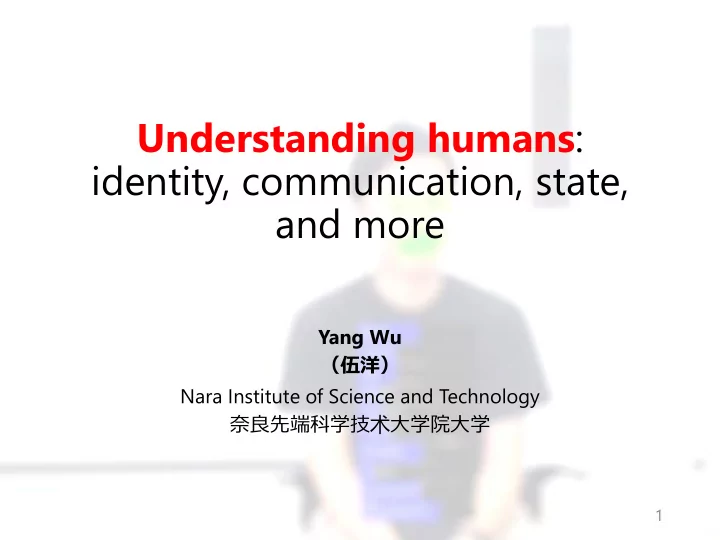 Understanding humans: identity, communication, state, and more

Yang Wu
（伍洋）
Nara Institute of Science and Technology
奈良先端科学技术大学院大学

1